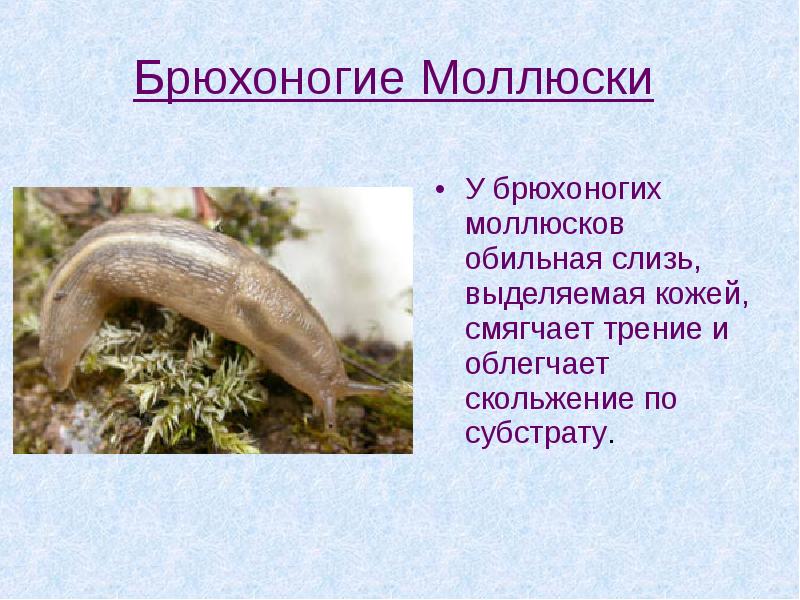 Брюхоногие Моллюски

• У брюхоногих моллюсков обильная слизь, выделяемая кожей, смягчает трение и облегчает скольжение по субстрату.